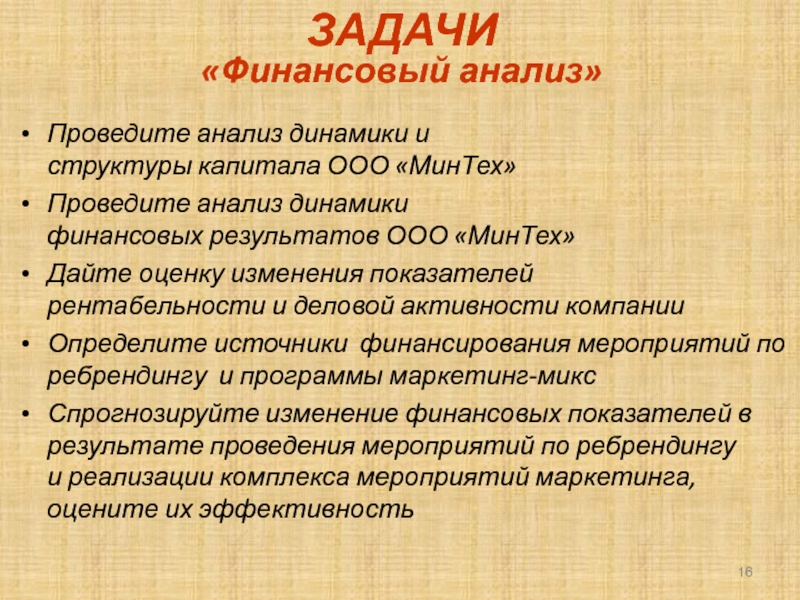 ЗАДАЧИ
«Финансовый анализ»

• Проведите анализ динамики и структуры капитала ООО «МинТех»
• Проведите анализ динамики финансовых результатов ООО «МинТех»
• Дайте оценку изменения показателей рентабельности и деловой активности компании
• Определите источники финансирования мероприятий по ребрендингу и программы маркетинг-микс
• Спрогнозируйте изменение финансовых показателей в результате проведения мероприятий по ребрендингу и реализации комплекса мероприятий маркетинга, оцените их эффективность

16